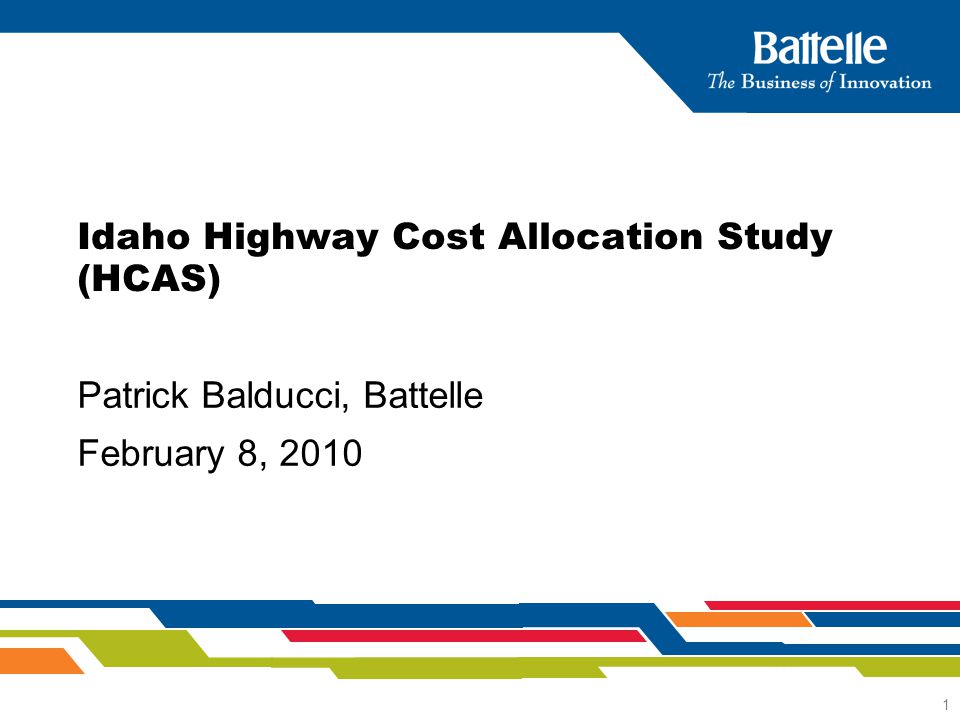 Battelle
The Business of Innovation

Idaho Highway Cost Allocation Study (HCAS)

Patrick Balducci, Battelle

February 8, 2010

1